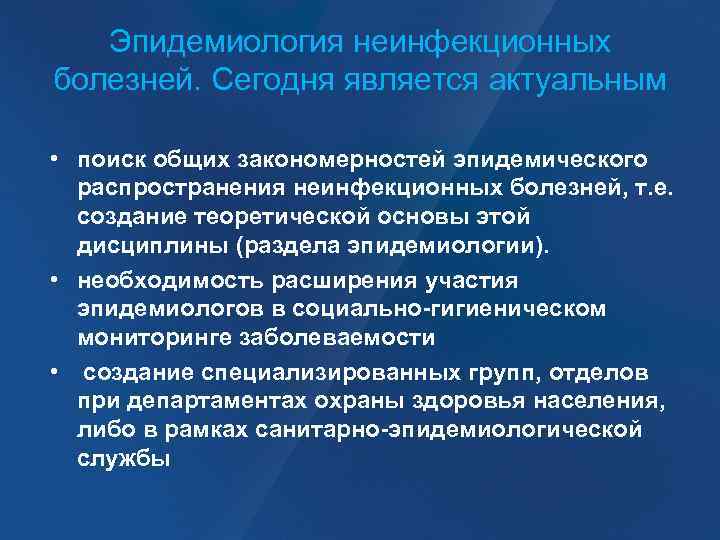 Эпидемиология неинфекционных болезней. Сегодня является актуальным

• поиск общих закономерностей эпидемического распространения неинфекционных болезней, т.е. создание теоретической основы этой дисциплины (раздела эпидемиологии).
• необходимость расширения участия эпидемиологов в социально-гигиеническом мониторинге заболеваемости
• создание специализированных групп, отделов при департаментах охраны здоровья населения, либо в рамках санитарно-эпидемиологической службы